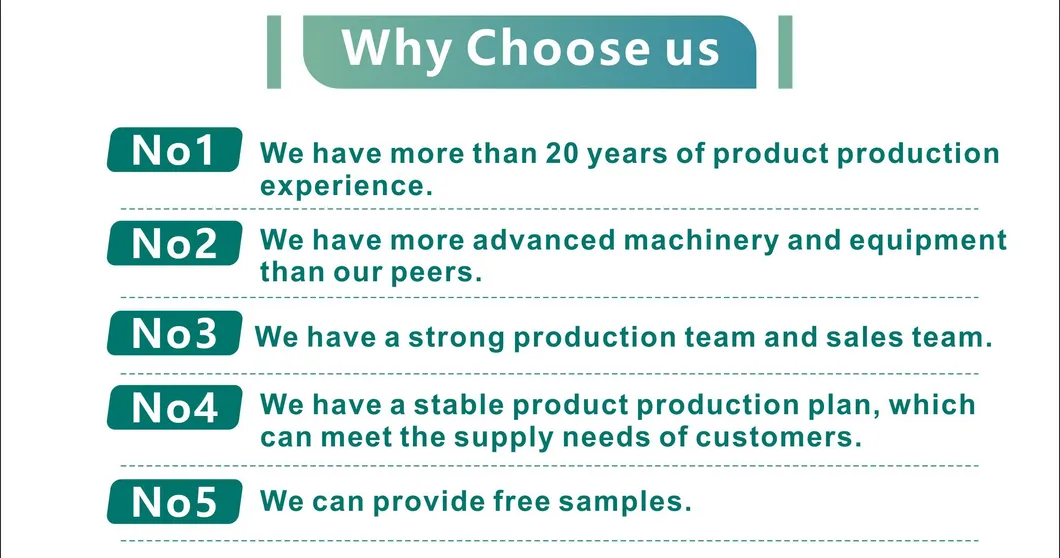 Why Choose us

No1 We have more than 20 years of product production experience.

No2 We have more advanced machinery and equipment than our peers.

No3 We have a strong production team and sales team.

No4 We have a stable product production plan, which can meet the supply needs of customers.

No5 We can provide free samples.